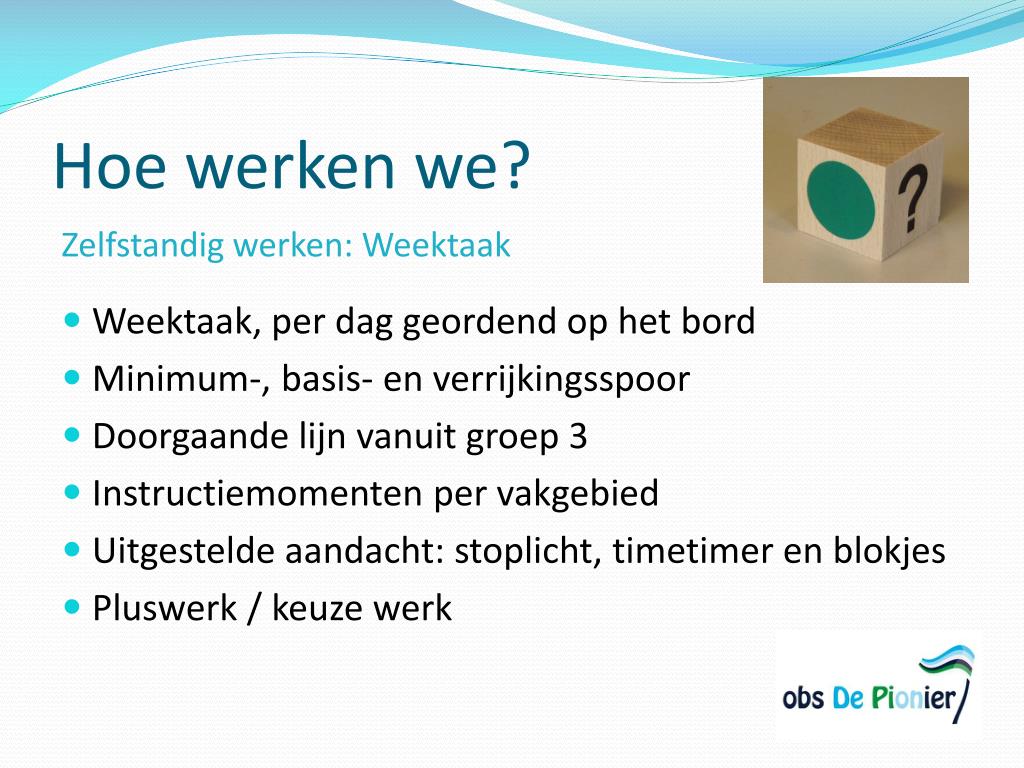 Hoe werken we?

Zelfstandig werken: Weektaak

?

- Weektaak, per dag geordend op het bord
- Minimum-, basis- en verrijkingsspoor
- Doorgaande lijn vanuit groep 3
- Instructiemomenten per vakgebied
- Uitgestelde aandacht: stoplicht, timetimer en blokjes
- Pluswerk / keuze werk

obs De Pionier